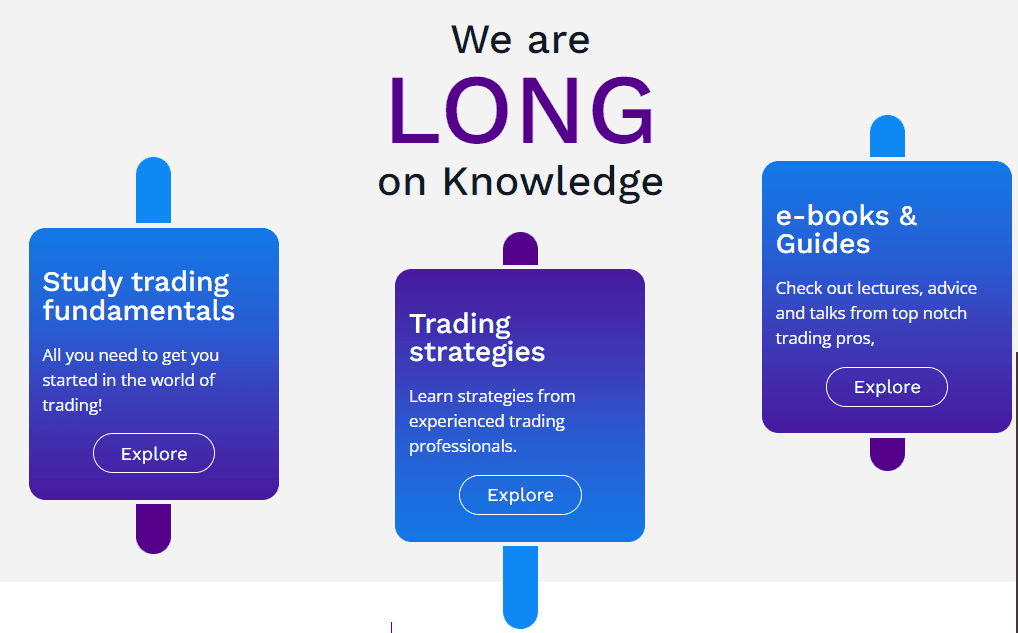 We are
LONG
on Knowledge

Study trading fundamentals

All you need to get you started in the world of trading!

Explore

Trading strategies

Learn strategies from experienced trading professionals.

Explore

e-books & Guides

Check out lectures, advice and talks from top notch trading pros,

Explore